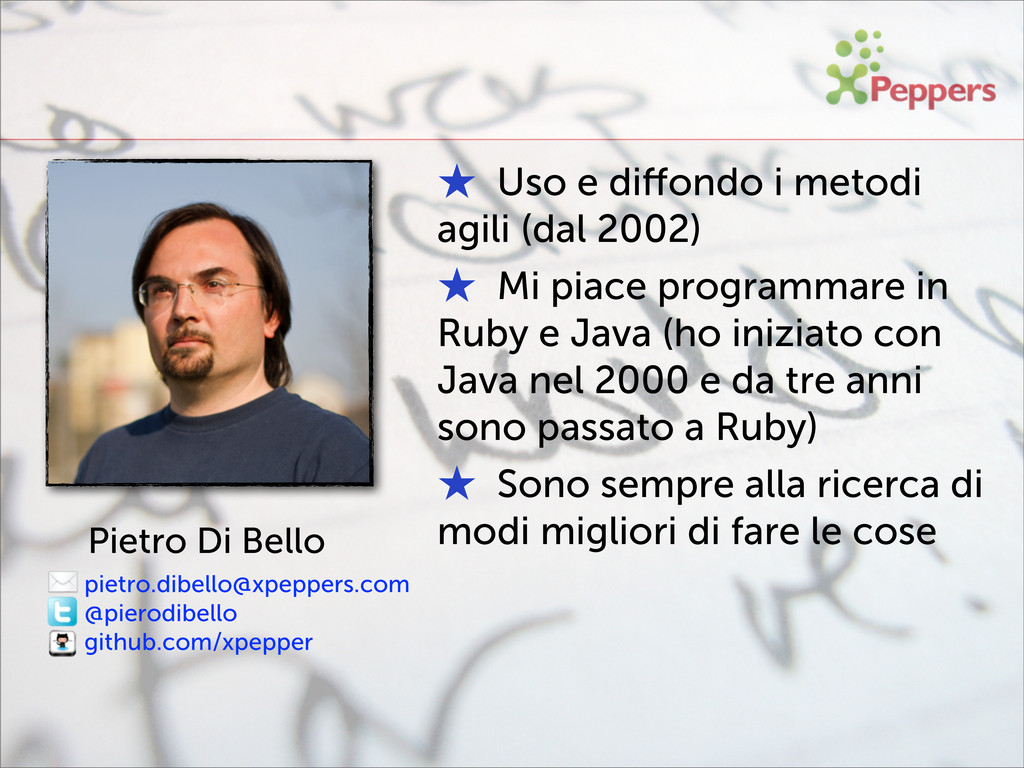 XPeppers

★ Uso e diffondo i metodi agili (dal 2002)

★ Mi piace programmare in Ruby e Java (ho iniziato con Java nel 2000 e da tre anni sono passato a Ruby)

★ Sono sempre alla ricerca di modi migliori di fare le cose

Pietro Di Bello

pietro.dibello@xpeppers.com
@pierodibello
github.com/xpepper